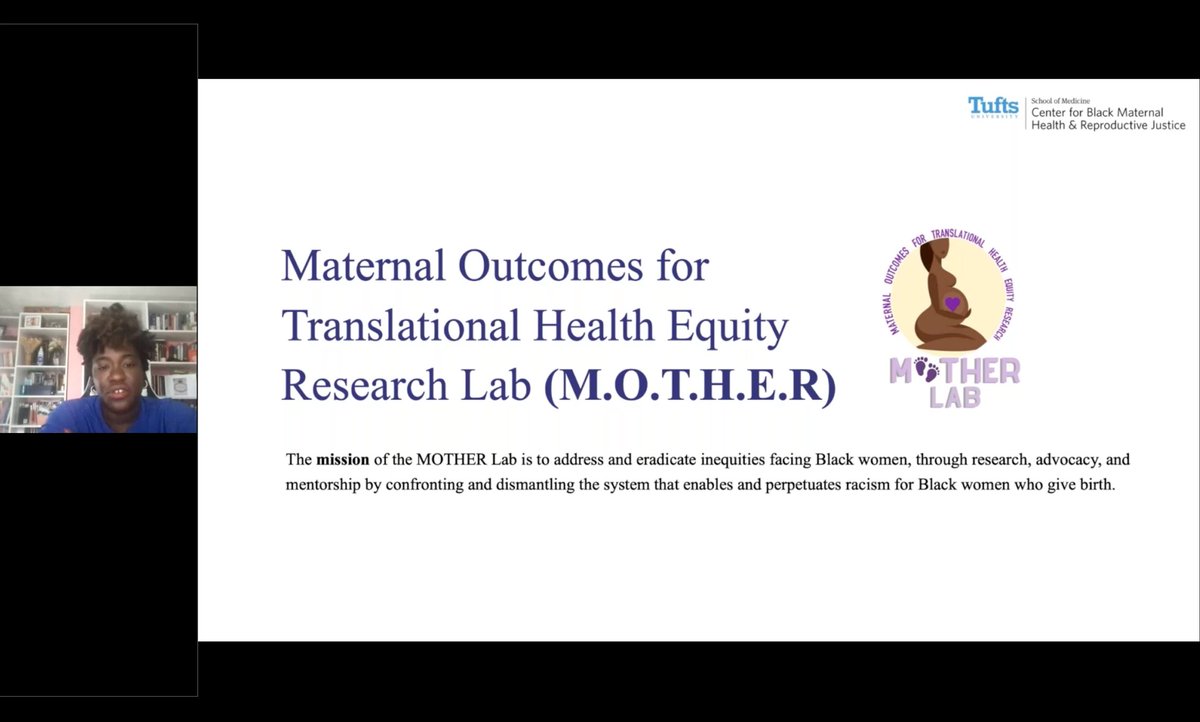 Tufts UNIVERSITY School of Medicine Center for Black Maternal Health & Reproductive Justice

Maternal Outcomes for Translational Health Equity Research Lab (M.O.T.H.E.R)

MATERNAL OUTCOMES FOR TRANSLATIONAL HEALTH EQUITY RESEARCH

MOTHER LAB

The mission of the MOTHER Lab is to address and eradicate inequities facing Black women, through research, advocacy, and mentorship by confronting and dismantling the system that enables and perpetuates racism for Black women who give birth.